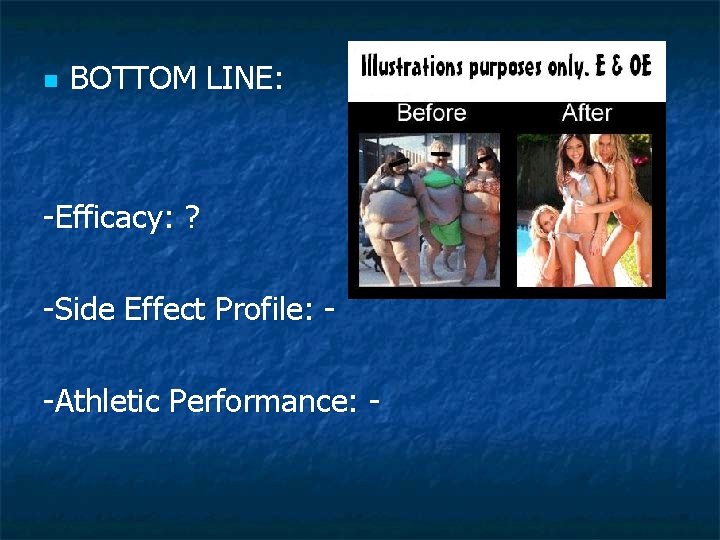 BOTTOM LINE:

Illustrations purposes only. E & OE

Before After

-Efficacy: ?

-Side Effect Profile: -

-Athletic Performance: -